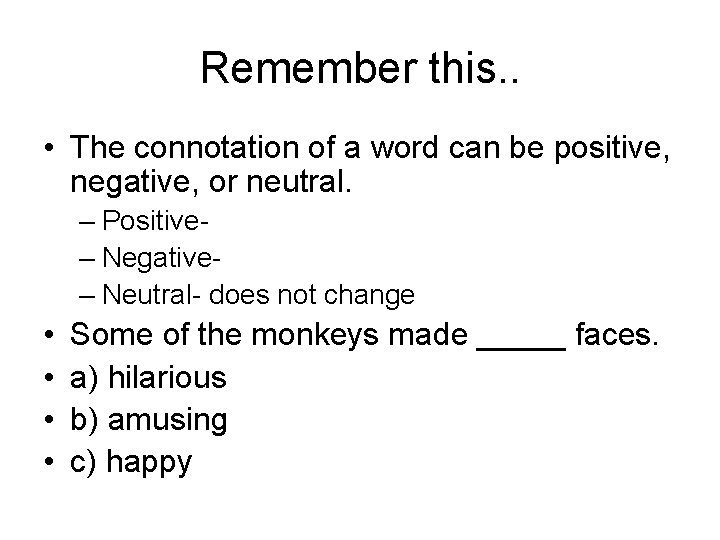 Remember this..

• The connotation of a word can be positive, negative, or neutral.
– Positive-
– Negative-
– Neutral- does not change

• Some of the monkeys made _____ faces.
• a) hilarious
• b) amusing
• c) happy